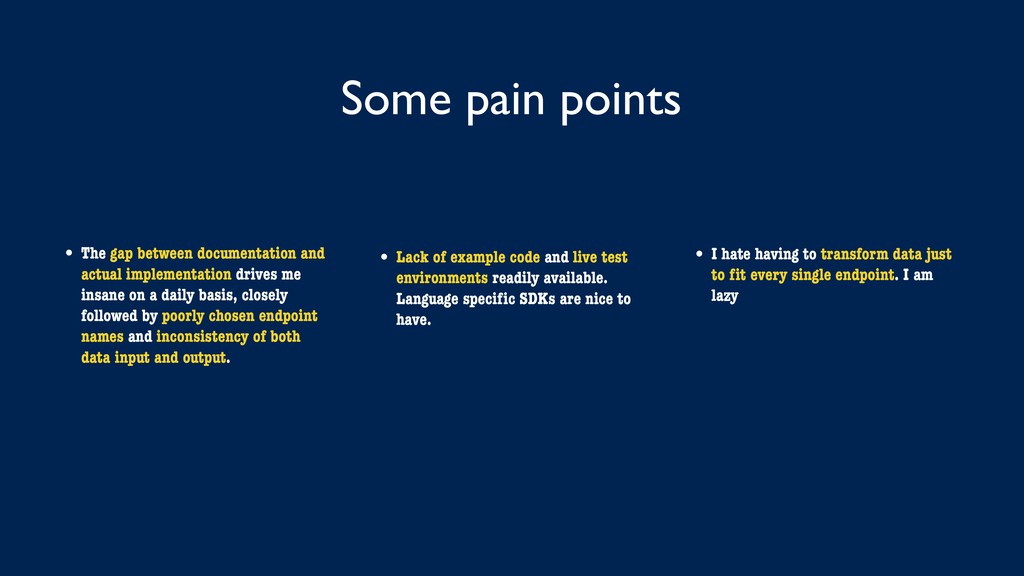 Some pain points

• The gap between documentation and actual implementation drives me insane on a daily basis, closely followed by poorly chosen endpoint names and inconsistency of both data input and output.

• Lack of example code and live test environments readily available. Language specific SDKs are nice to have.

• I hate having to transform data just to fit every single endpoint. I am lazy